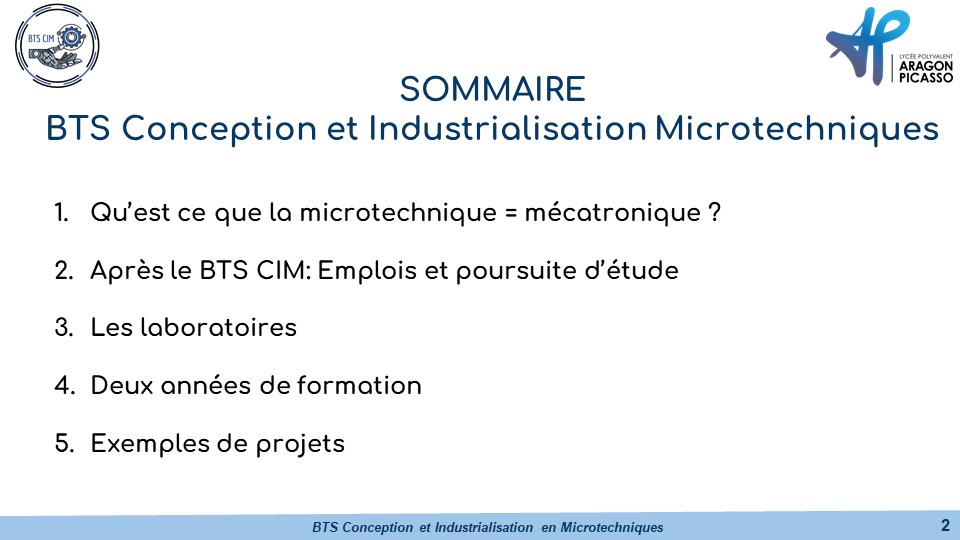 BTS CIM

AP LYCÉE POLYVALENT ARAGON PICASSO

SOMMAIRE
BTS Conception et Industrialisation Microtechniques

1. Qu'est ce que la microtechnique = mécatronique ?
2. Après le BTS CIM: Emplois et poursuite d'étude
3. Les laboratoires
4. Deux années de formation
5. Exemples de projets

BTS Conception et Industrialisation en Microtechniques

2